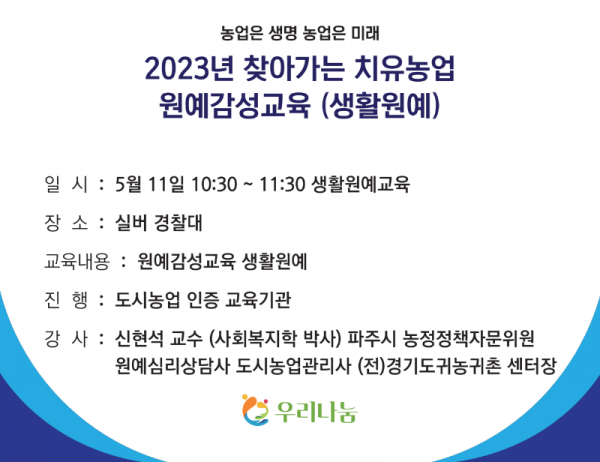 농업은 생명 농업은 미래

2023년 찾아가는 치유농업
원예감성교육 (생활원예)

일 시 : 5월 11일 10:30 ~ 11:30 생활원예교육

장 소 : 실버 경찰대

교육내용 : 원예감성교육 생활원예

진 행 : 도시농업 인증 교육기관

강 사 : 신현석 교수 (사회복지학 박사) 파주시 농정정책자문위원
원예심리상담사 도시농업관리사 (전)경기도귀농귀촌 센터장

우리나눔